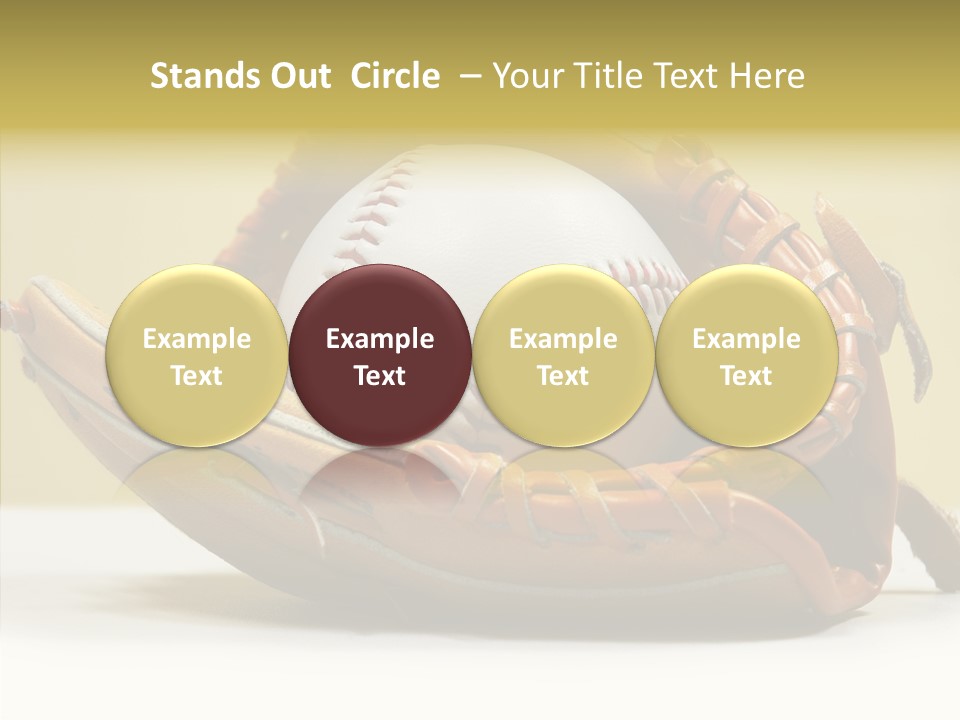 Stands Out Circle – Your Title Text Here

Example Text

Example Text

Example Text

Example Text